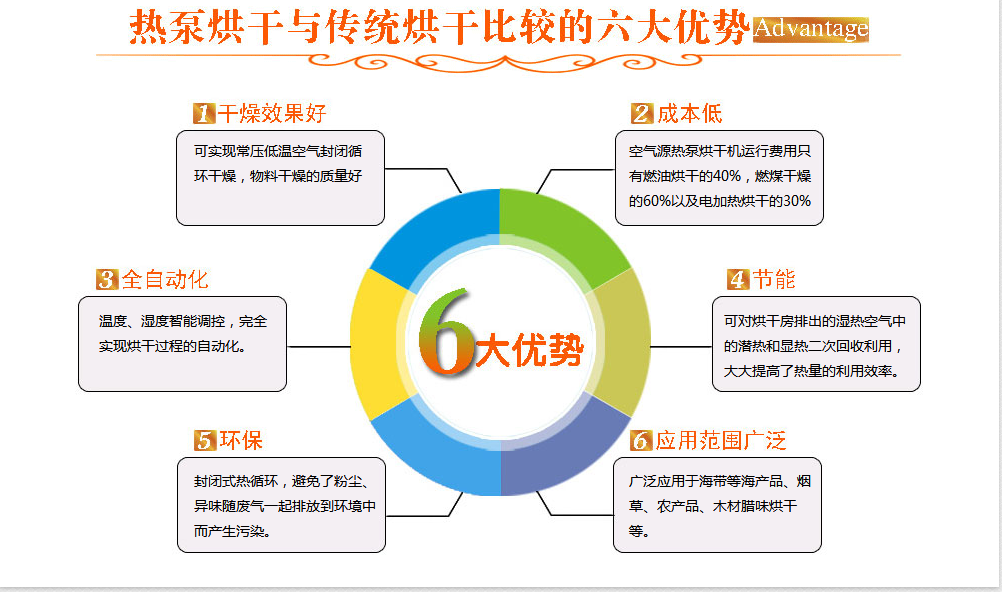 热泵烘干与传统烘干比较的六大优势 Advantage

1 干燥效果好

可实现常压低温空气封闭循环干燥，物料干燥的质量好

2 成本低

空气源热泵烘干机运行费用只有燃油烘干的40%，燃煤干燥的60%以及电加热烘干的30%

3 全自动化

温度、湿度智能调控，完全实现烘干过程的自动化。

6大优势

4 节能

可对烘干房排出的湿热空气中的潜热和显热二次回收利用，大大提高了热量的利用效率。

5 环保

封闭式热循环，避免了粉尘、异味随废气一起排放到环境中而产生污染。

6 应用范围广泛

广泛应用于海带等海产品、烟草、农产品、木材腊味烘干等。